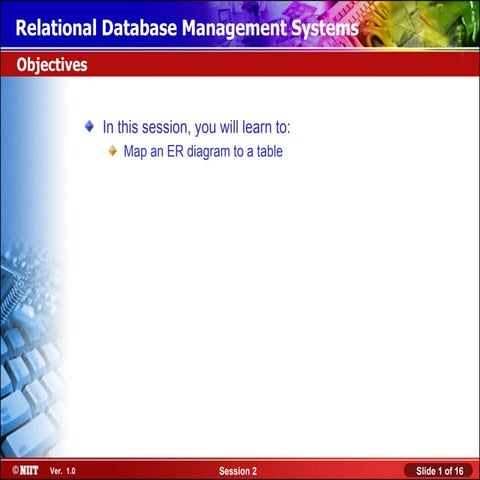 Relational Database Management Systems

Objectives

In this session, you will learn to:

Map an ER diagram to a table

©NIIT Ver. 1.0 Session 2 Slide 1 of 16